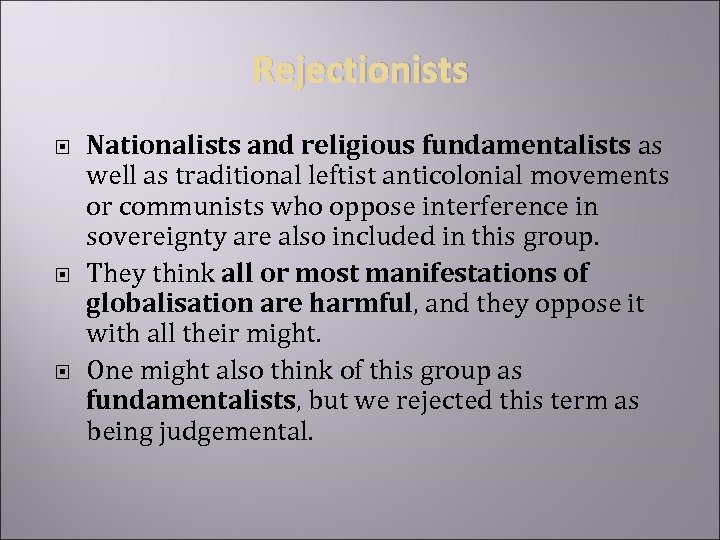 Rejectionists

Nationalists and religious fundamentalists as well as traditional leftist anticolonial movements or communists who oppose interference in sovereignty are also included in this group.

They think all or most manifestations of globalisation are harmful, and they oppose it with all their might.

One might also think of this group as fundamentalists, but we rejected this term as being judgemental.